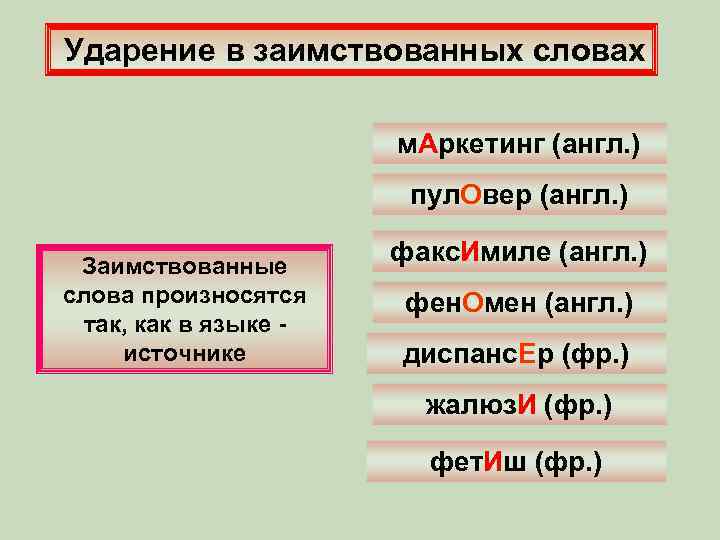 Ударение в заимствованных словах

Заимствованные слова произносятся так, как в языке - источнике

мАркетинг (англ.)

пулОвер (англ.)

факсИмиле (англ.)

фенОмен (англ.)

диспансЕр (фр.)

жалюзИ (фр.)

фетИш (фр.)